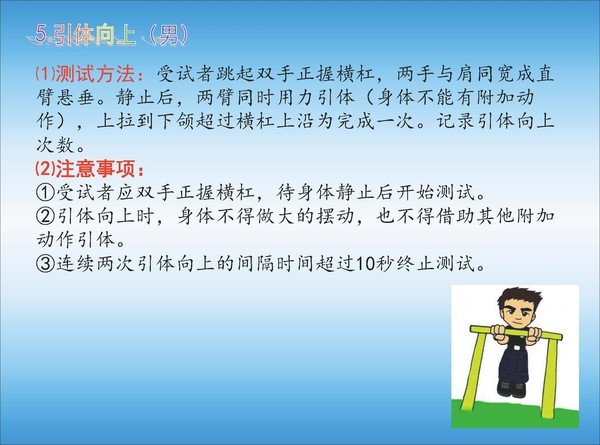 5.引体向上（男）

⑴测试方法：受试者跳起双手正握横杠，两手与肩同宽成直臂悬垂。静止后，两臂同时用力引体（身体不能有附加动作），上拉到下颌超过横杠上沿为完成一次。记录引体向上次数。

⑵注意事项：
①受试者应双手正握横杠，待身体静止后开始测试。
②引体向上时，身体不得做大的摆动，也不得借助其他附加动作引体。
③连续两次引体向上的间隔时间超过10秒终止测试。